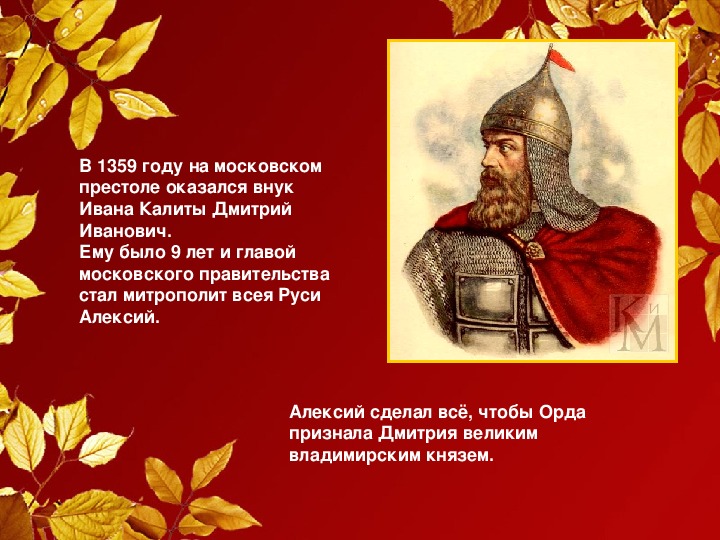 В 1359 году на московском престоле оказался внук Ивана Калиты Дмитрий Иванович.
Ему было 9 лет и главой московского правительства стал митрополит всея Руси Алексий.

КиМ

Алексий сделал всё, чтобы Орда признала Дмитрия великим владимирским князем.